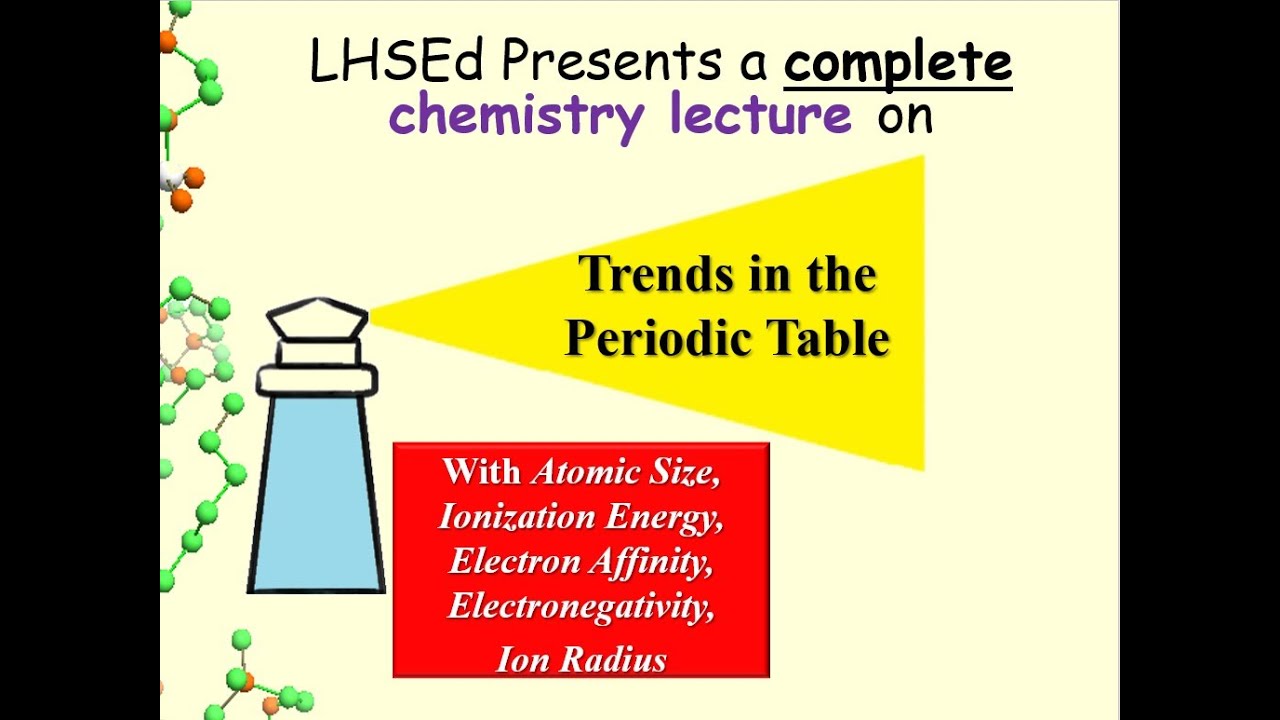 LHSEd Presents a complete chemistry lecture on

Trends in the Periodic Table

With Atomic Size, Ionization Energy, Electron Affinity, Electronegativity, Ion Radius